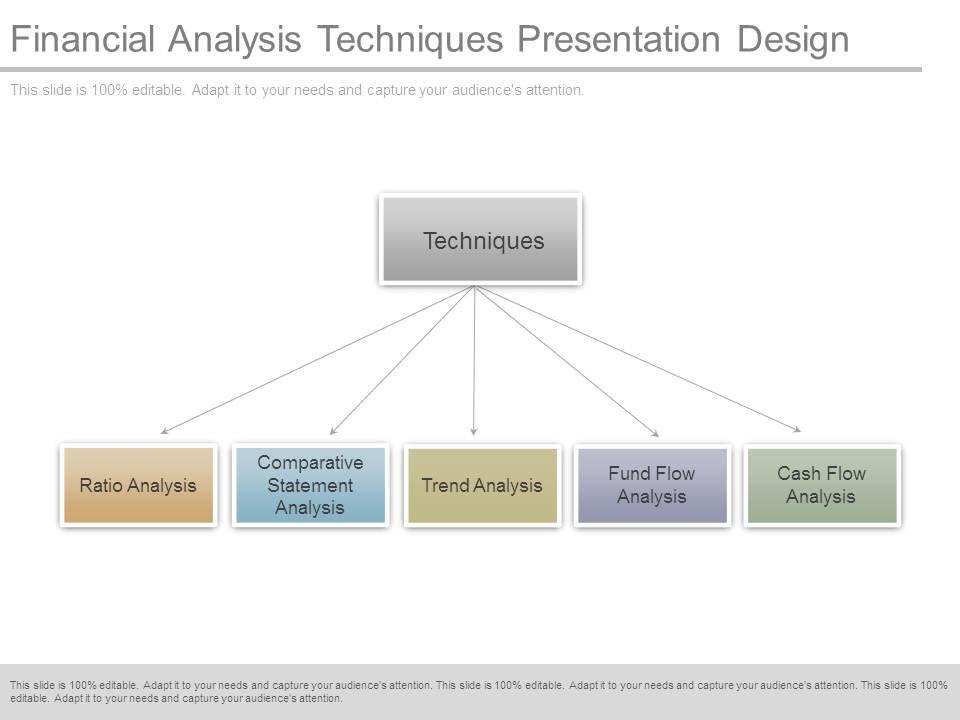 Financial Analysis Techniques Presentation Design

This slide is 100% editable. Adapt it to your needs and capture your audience's attention.

Techniques

Ratio Analysis

Comparative Statement Analysis

Trend Analysis

Fund Flow Analysis

Cash Flow Analysis

This slide is 100% editable. Adapt it to your needs and capture your audience's attention. This slide is 100% editable. Adapt it to your needs and capture your audience's attention. This slide is 100% editable. Adapt it to your needs and capture your audience's attention.